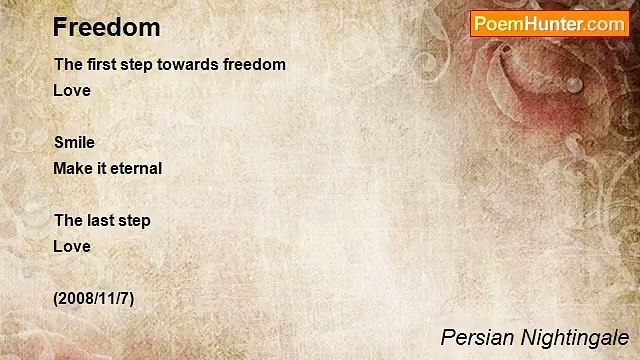 Freedom

PoemHunter.com

The first step towards freedom
Love

Smile
Make it eternal

The last step
Love

(2008/11/7)

Persian Nightingale